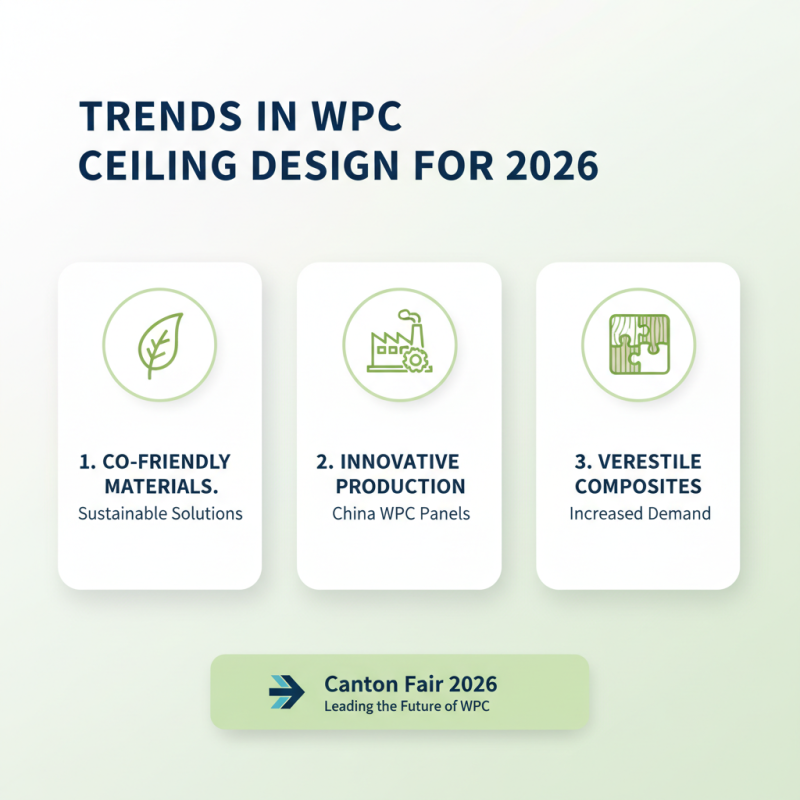 TRENDS IN WPC CEILING DESIGN FOR 2026

1. CO-FRIENDLY MATERIALS.
Sustainable Solutions

2. INNOVATIVE PRODUCTION
China WPC Panels

3. VERESTILE COMPOSITES
Increased Demand

Canton Fair 2026
Leading the Future of WPC